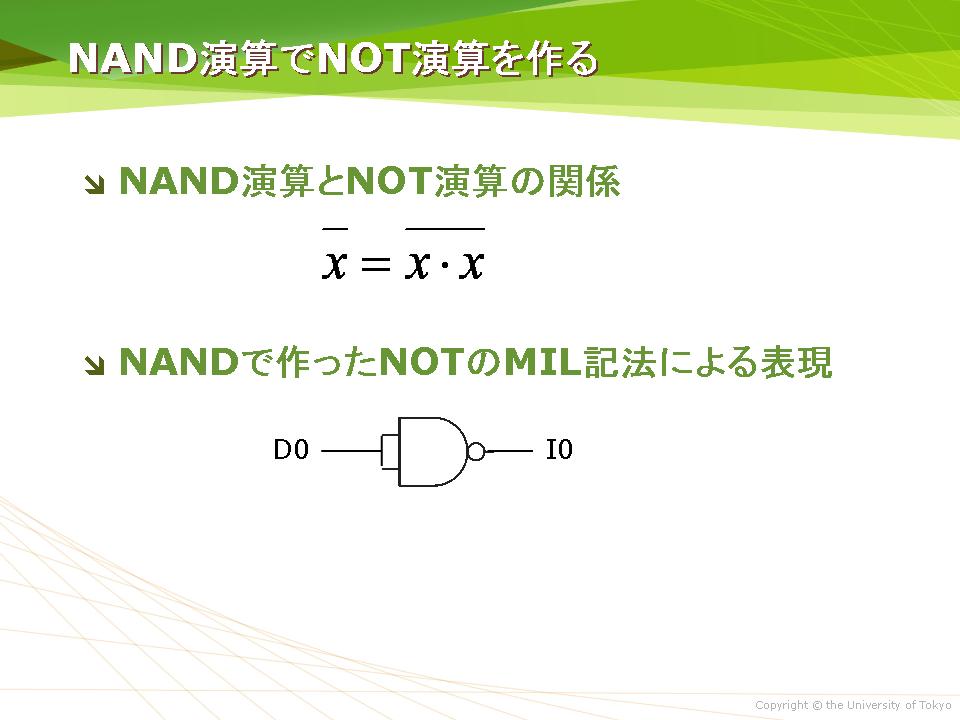 NAND演算でNOT演算を作る

NAND演算とNOT演算の関係

$\overline{x} = \overline{x \cdot x}$

NANDで作ったNOTのMIL記法による表現

D0

I0

Copyright © the University of Tokyo